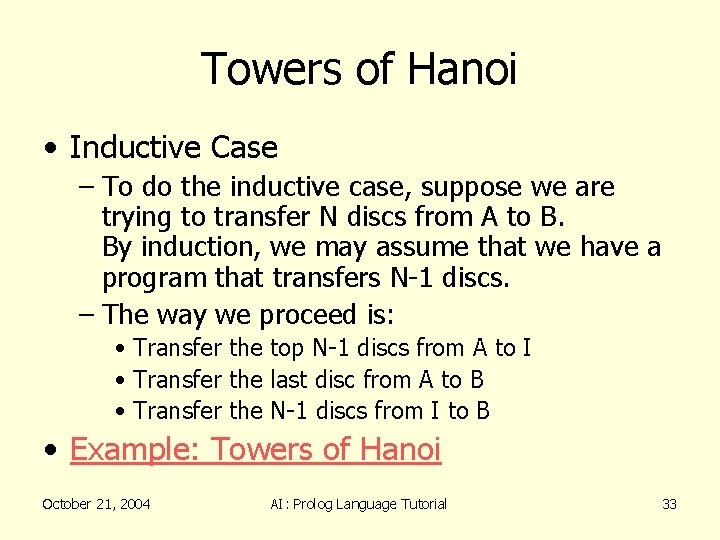 Towers of Hanoi

• Inductive Case
– To do the inductive case, suppose we are trying to transfer N discs from A to B.
By induction, we may assume that we have a program that transfers N-1 discs.
– The way we proceed is:
• Transfer the top N-1 discs from A to I
• Transfer the last disc from A to B
• Transfer the N-1 discs from I to B

• Example: Towers of Hanoi

October 21, 2004

AI : Prolog Language Tutorial

33